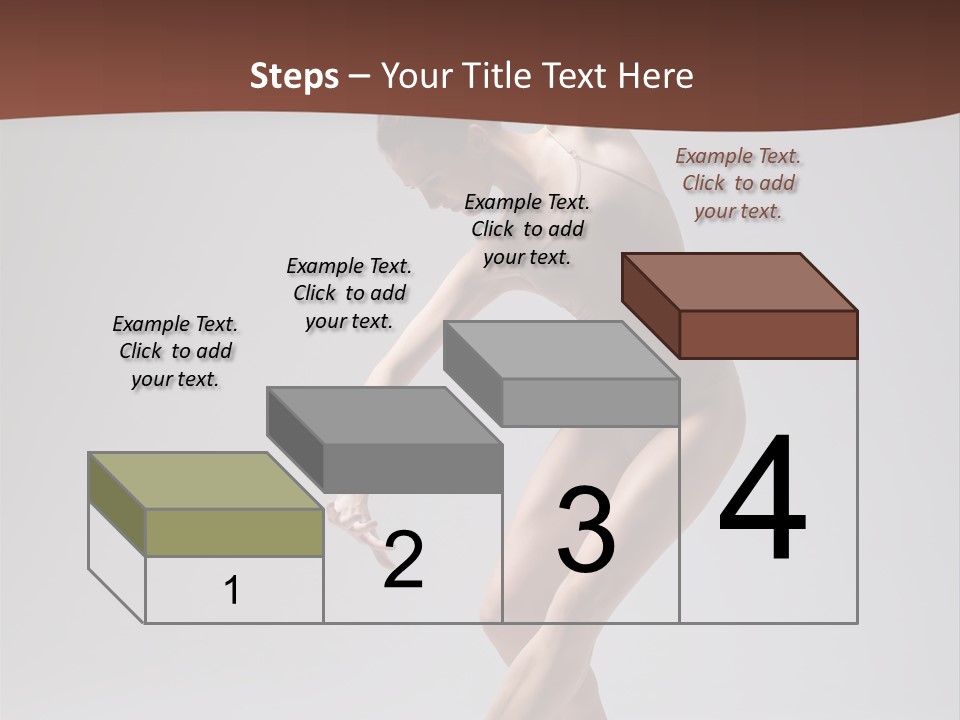 Steps – Your Title Text Here

Example Text. Click to add your text.

Example Text. Click to add your text.

Example Text. Click to add your text.

Example Text. Click to add your text.

1

2

3

4